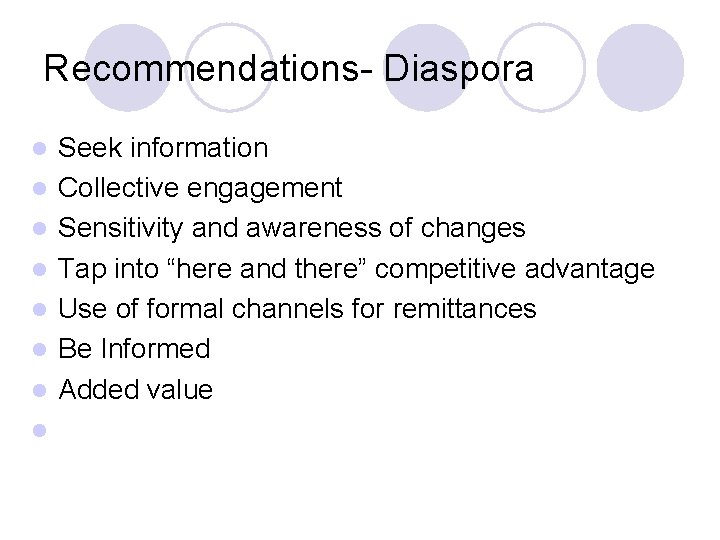 Recommendations- Diaspora

- Seek information
- Collective engagement
- Sensitivity and awareness of changes
- Tap into “here and there” competitive advantage
- Use of formal channels for remittances
- Be Informed
- Added value